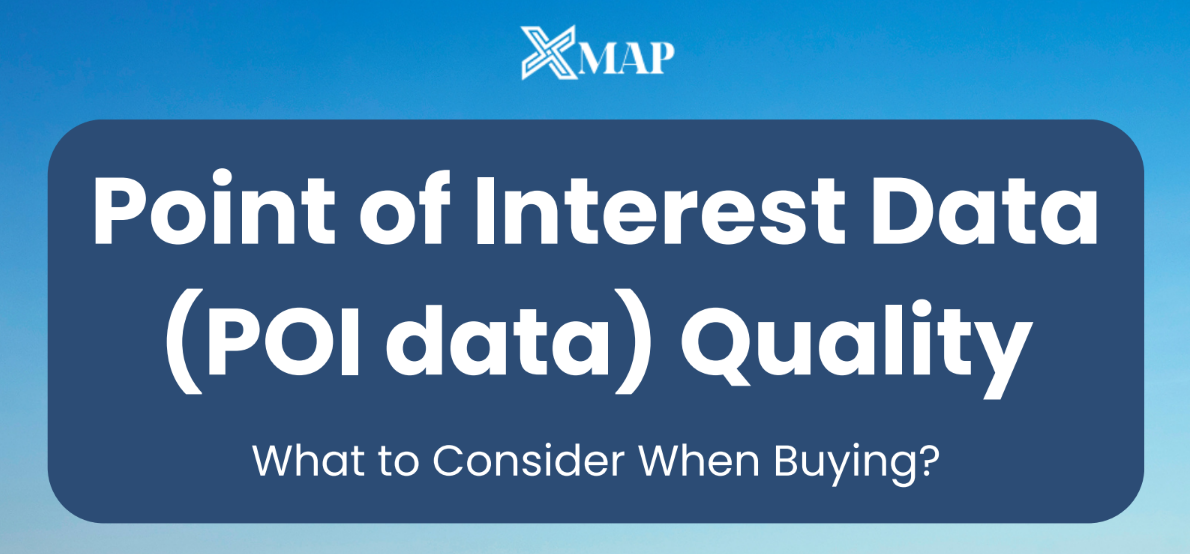 XMAP

Point of Interest Data (POI data) Quality

What to Consider When Buying?